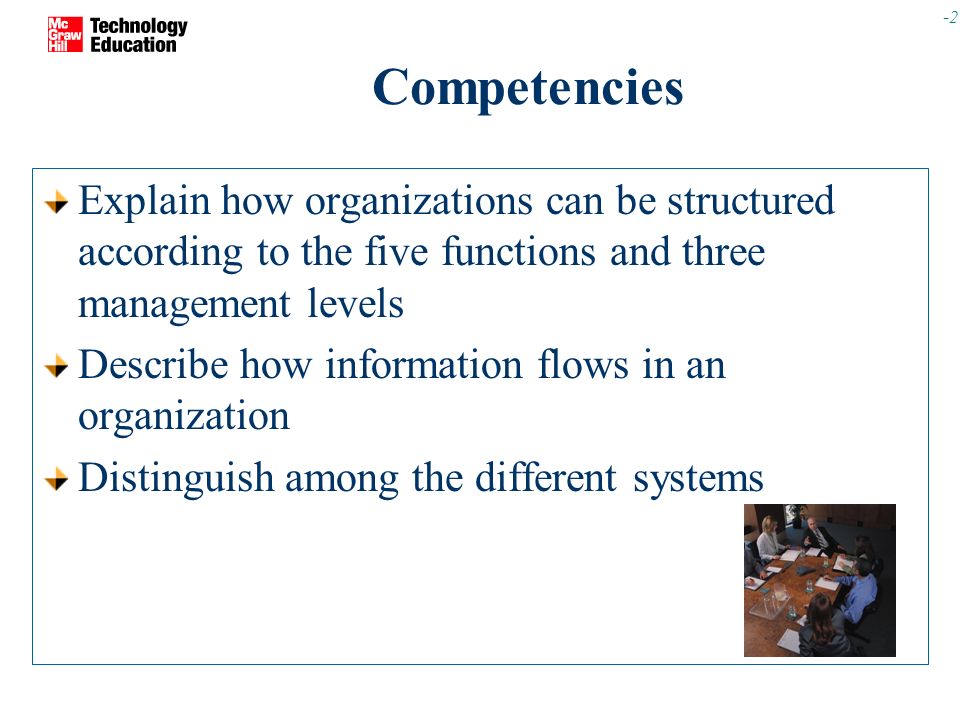 Mc Graw Hill Technology Education

-2

Competencies

Explain how organizations can be structured according to the five functions and three management levels

Describe how information flows in an organization

Distinguish among the different systems